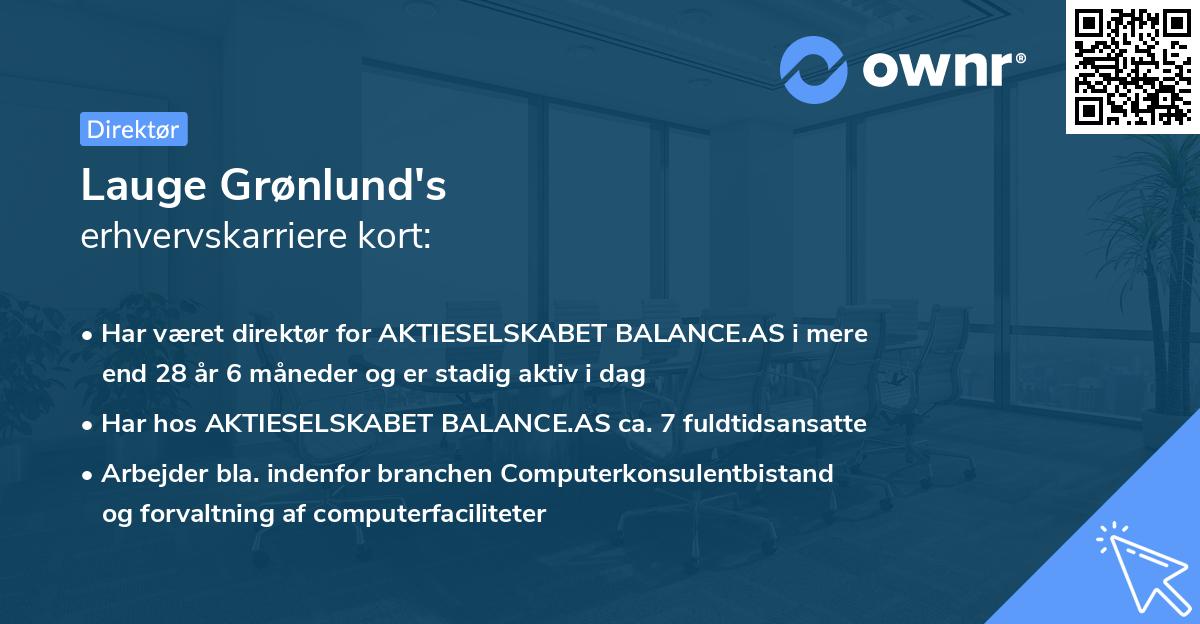 ownr®

Direktør

Lauge Grønlund's
erhvervskarriere kort:

• Har været direktør for AKTIESELSKABET BALANCE.AS i mere end 28 år 6 måneder og er stadig aktiv i dag

• Har hos AKTIESELSKABET BALANCE.AS ca. 7 fuldtidsansatte

• Arbejder bla. indenfor branchen Computerkonsulentbistand og forvaltning af computerfaciliteter